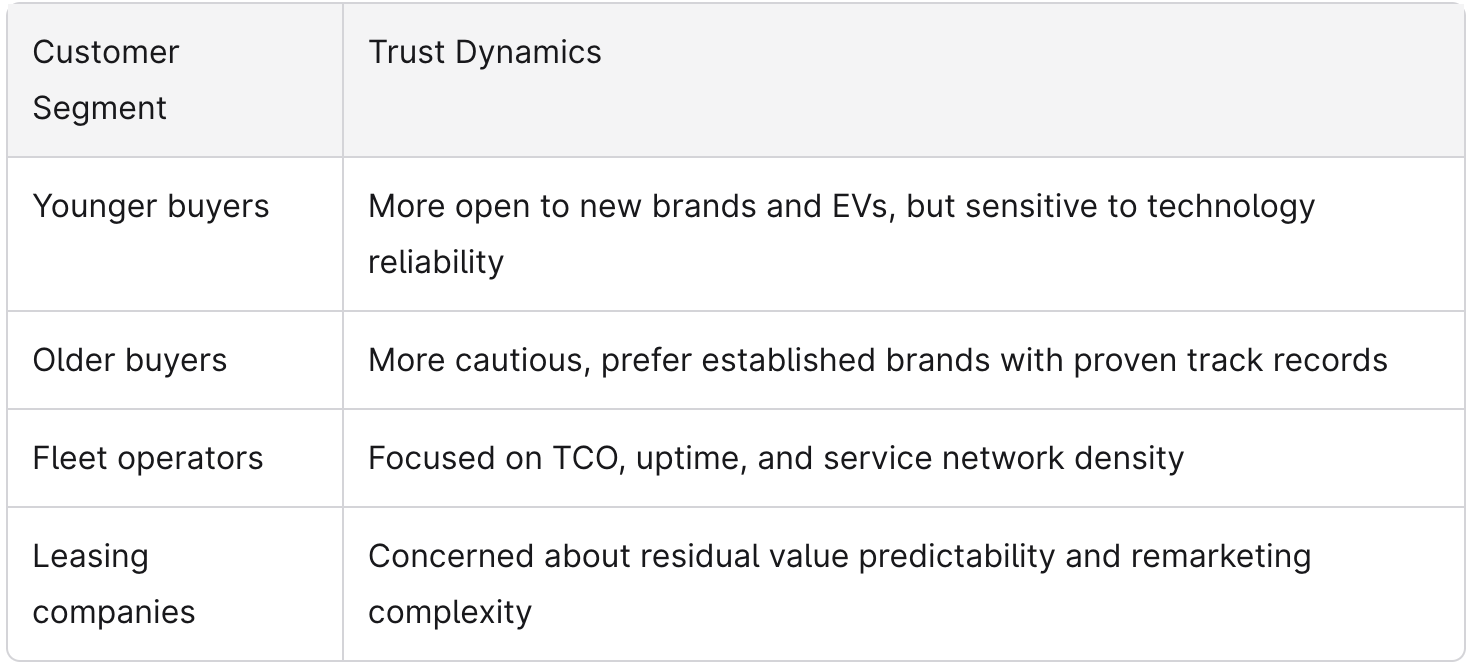 | Customer Segment | Trust Dynamics |
|---|---|
| Younger buyers | More open to new brands and EVs, but sensitive to technology reliability |
| Older buyers | More cautious, prefer established brands with proven track records |
| Fleet operators | Focused on TCO, uptime, and service network density |
| Leasing companies | Concerned about residual value predictability and remarketing complexity |